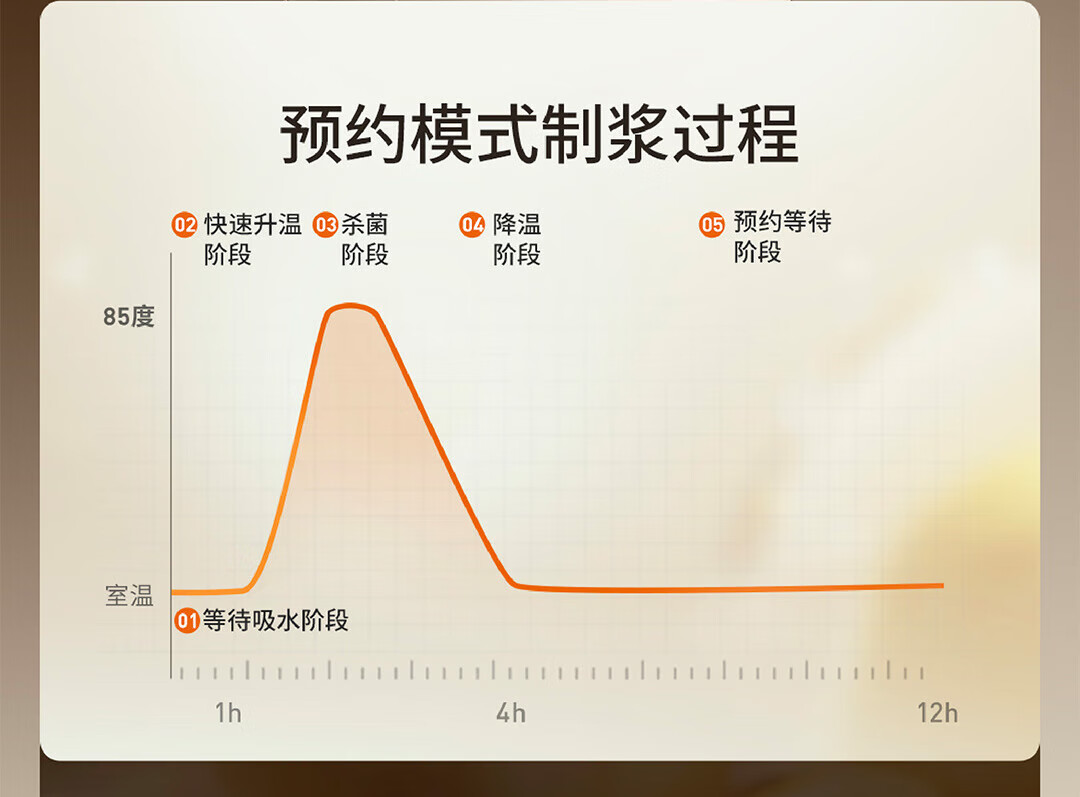 预约模式制浆过程

02 快速升温阶段

03 杀菌阶段

04 降温阶段

05 预约等待阶段

85度

室温

01 等待吸水阶段

1h

4h

12h